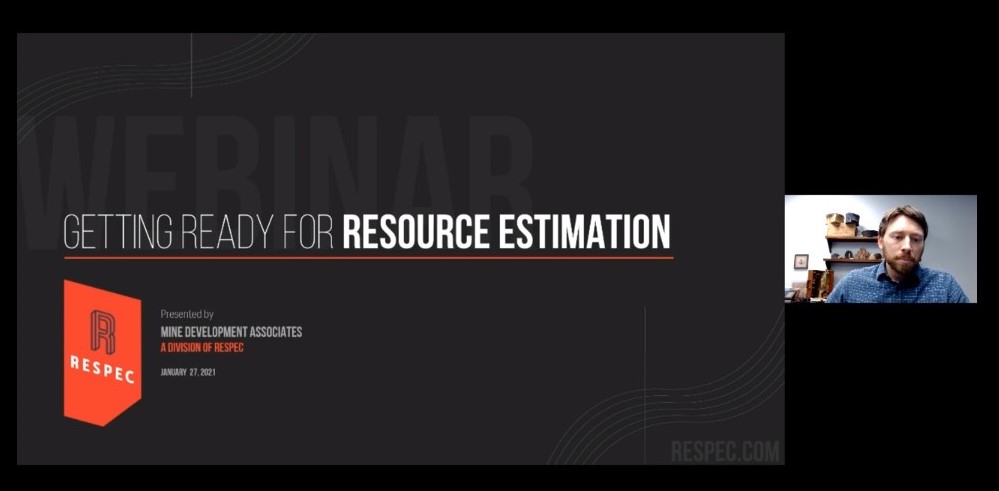 WEBINAR

GETTING READY FOR RESOURCE ESTIMATION

R
RESPEC

Presented by
MINE DEVELOPMENT ASSOCIATES
A DIVISION OF RESPEC

JANUARY 27, 2021

RESPEC.COM